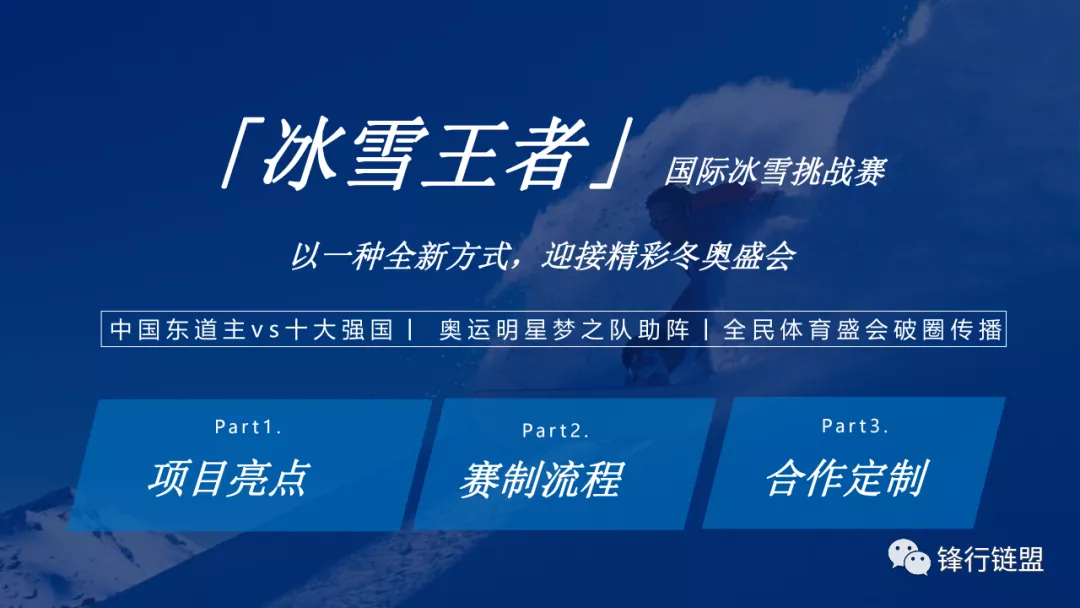 「冰雪王者」国际冰雪挑战赛

以一种全新方式，迎接精彩冬奥盛会

中国东道主vs十大强国丨 奥运明星梦之队助阵丨全民体育盛会破圈传播

Part1.
项目亮点

Part2.
赛制流程

Part3.
合作定制

锋行链盟